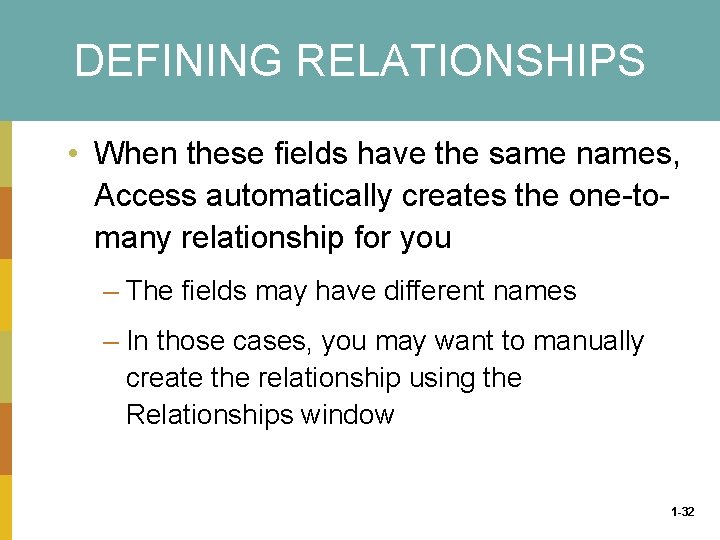 DEFINING RELATIONSHIPS

• When these fields have the same names, Access automatically creates the one-to-many relationship for you

– The fields may have different names

– In those cases, you may want to manually create the relationship using the Relationships window

1-32